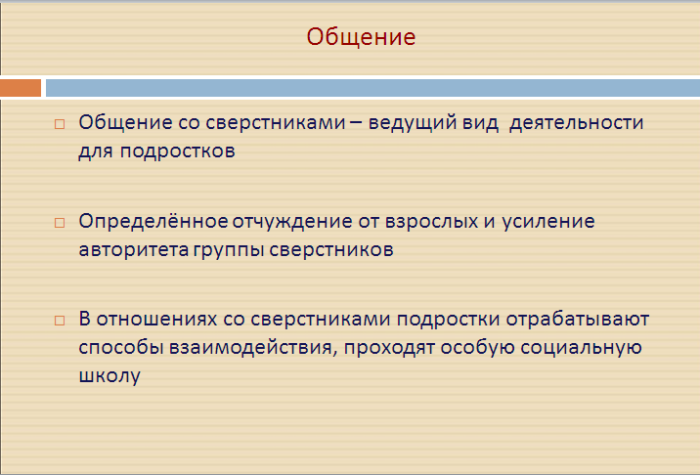 Общение

Общение со сверстниками – ведущий вид деятельности для подростков

Определённое отчуждение от взрослых и усиление авторитета группы сверстников

В отношениях со сверстниками подростки отрабатывают способы взаимодействия, проходят особую социальную школу